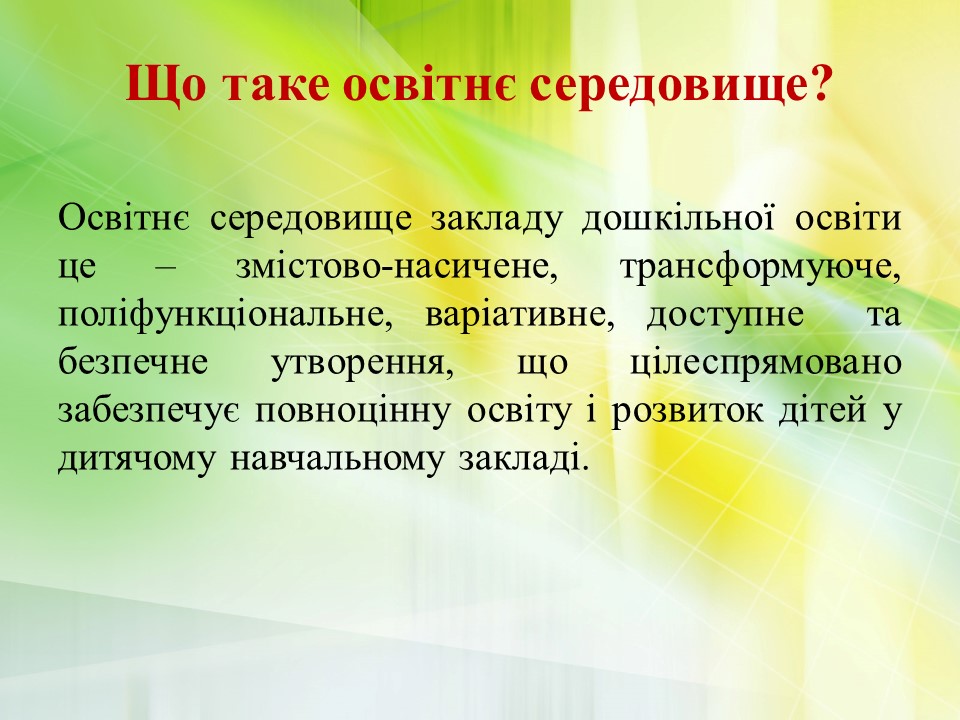 Що таке освітнє середовище?

Освітнє середовище закладу дошкільної освіти це – змістово-насичене, трансформуюче, поліфункціональне, варіативне, доступне та безпечне утворення, що цілеспрямовано забезпечує повноцінну освіту і розвиток дітей у дитячому навчальному закладі.